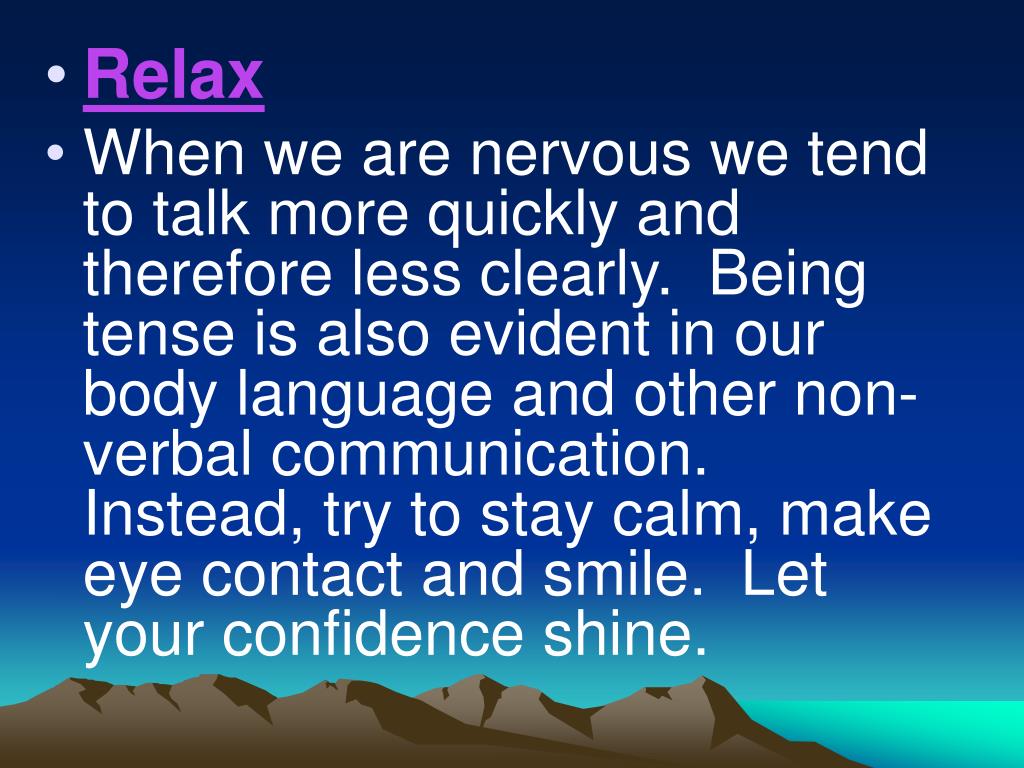 • Relax
• When we are nervous we tend to talk more quickly and therefore less clearly.  Being tense is also evident in our body language and other non-verbal communication.  Instead, try to stay calm, make eye contact and smile.  Let your confidence shine.